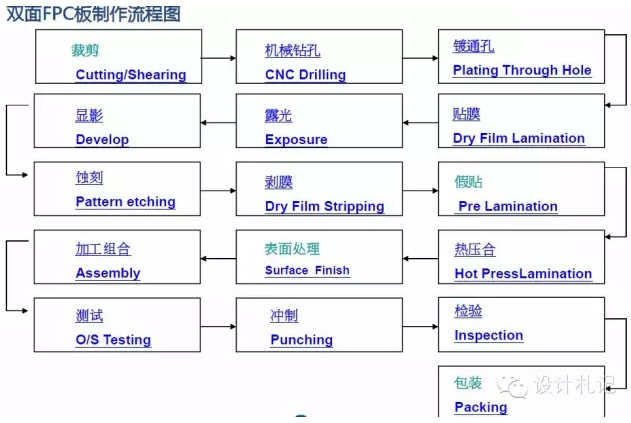 双面FPC板制作流程图

裁剪
Cutting/Shearing

机械钻孔
CNC Drilling

镀通孔
Plating Through Hole

贴膜
Dry Film Lamination

露光
Exposure

显影
Develop

蚀刻
Pattern etching

剥膜
Dry Film Stripping

假贴
Pre Lamination

热压合
Hot PressLamination

表面处理
Surface Finish

加工组合
Assembly

测试
O/S Testing

冲制
Punching

检验
Inspection

包装
Packing

设计札记